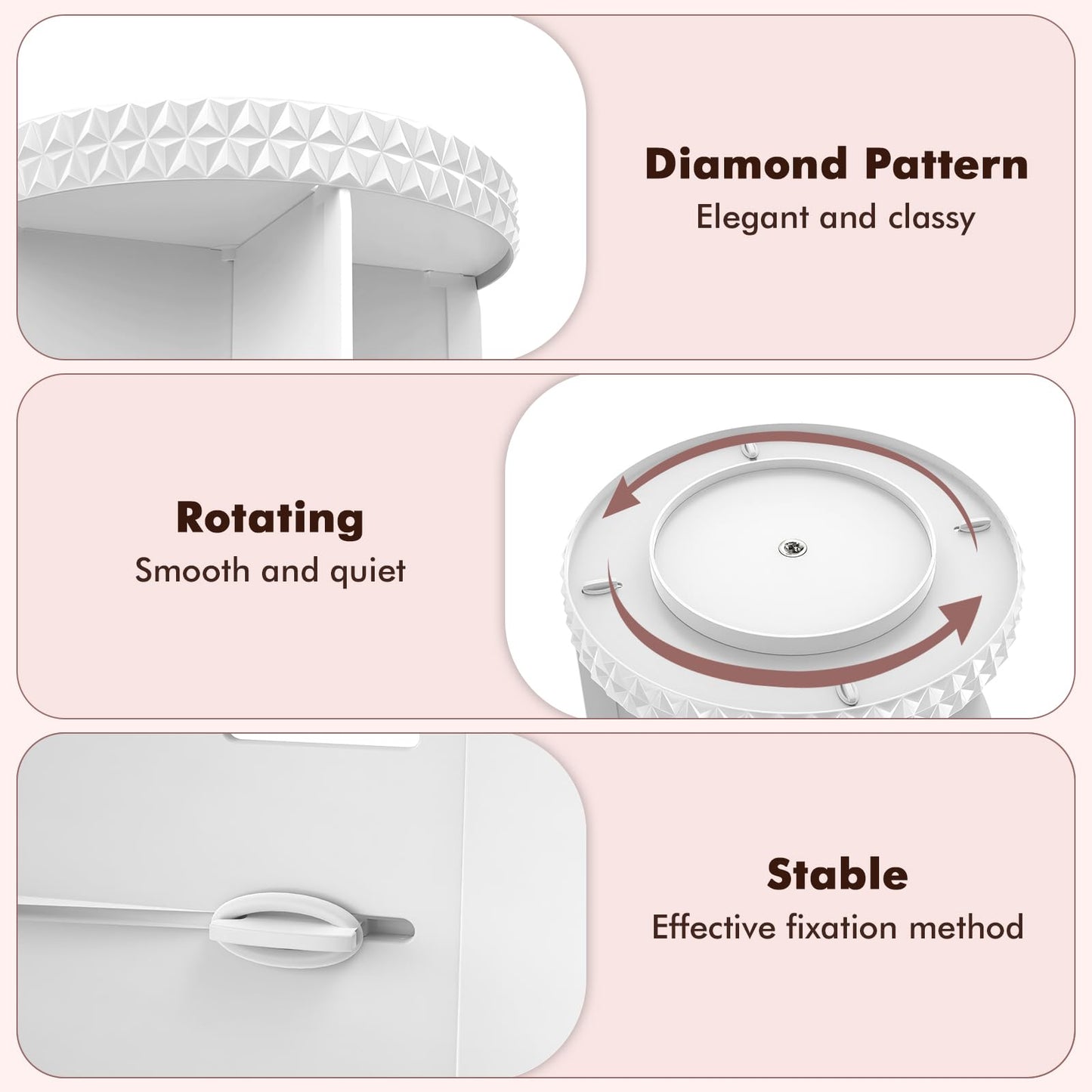 Diamond Pattern
Elegant and classy

Rotating
Smooth and quiet

Stable
Effective fixation method